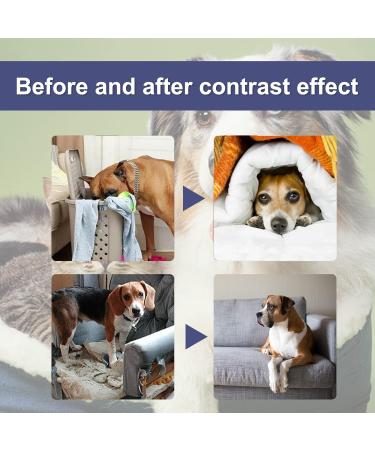 Before and after contrast effect